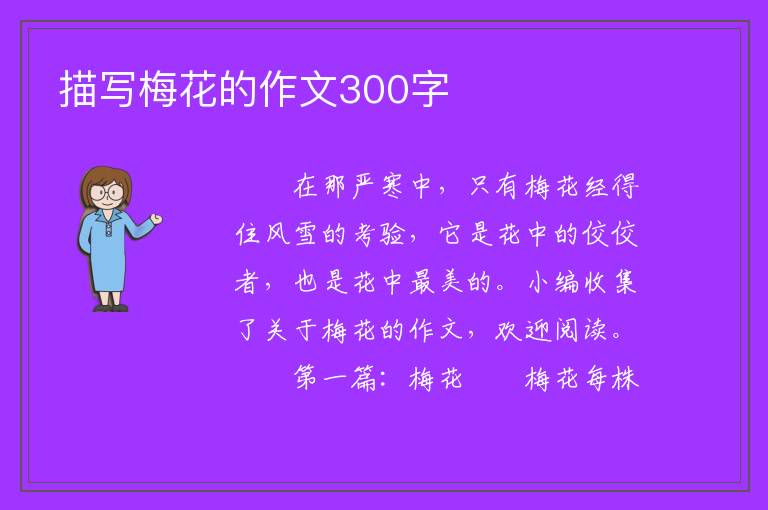 描写梅花的作文300字

在那严寒中，只有梅花经得住风雪的考验，它是花中的佼佼者，也是花中最美的。小编收集了关于梅花的作文，欢迎阅读。

第一篇：梅花　　梅花每株